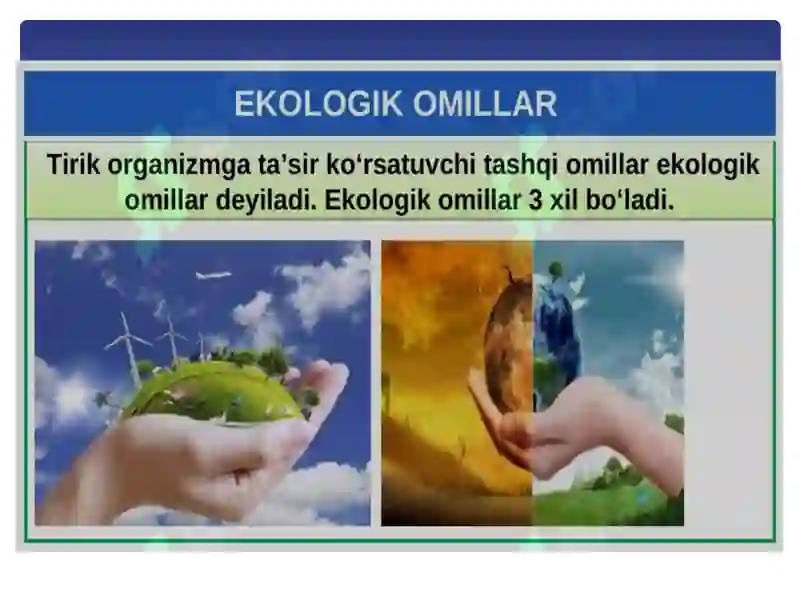 EKOLOGIK OMILLAR

Tirik organizmga ta’sir ko‘rsatuvchi tashqi omillar ekologik omillar deyiladi. Ekologik omillar 3 xil bo‘ladi.